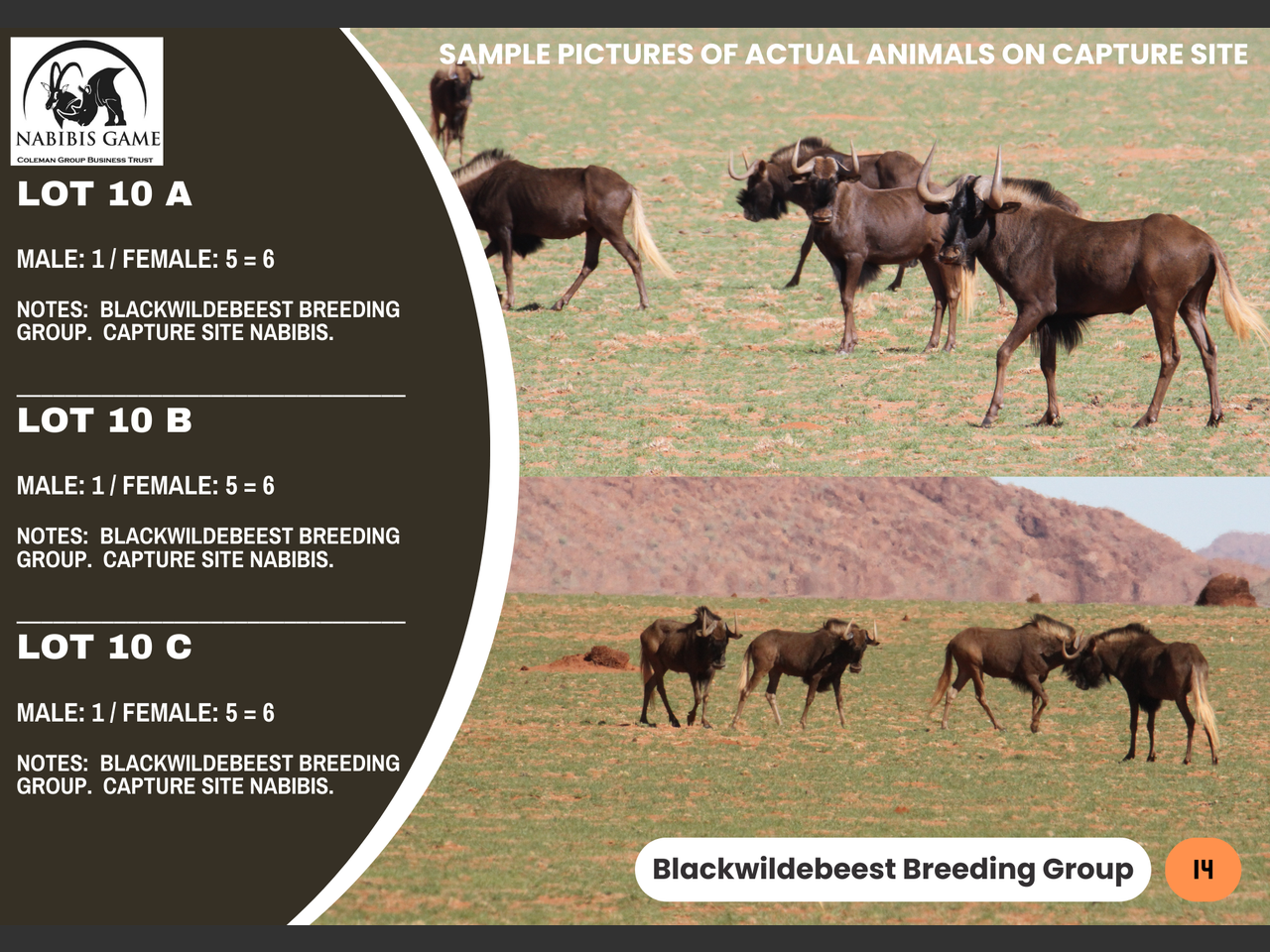 NABIBIS GAME
COLEMAN GROUP BUSINESS TRUST

LOT 10 A

MALE: 1 / FEMALE: 5 = 6

NOTES: BLACKWILDEBEEST BREEDING GROUP. CAPTURE SITE NABIBIS.

LOT 10 B

MALE: 1 / FEMALE: 5 = 6

NOTES: BLACKWILDEBEEST BREEDING GROUP. CAPTURE SITE NABIBIS.

LOT 10 C

MALE: 1 / FEMALE: 5 = 6

NOTES: BLACKWILDEBEEST BREEDING GROUP. CAPTURE SITE NABIBIS.

SAMPLE PICTURES OF ACTUAL ANIMALS ON CAPTURE SITE

Blackwildebeest Breeding Group

14